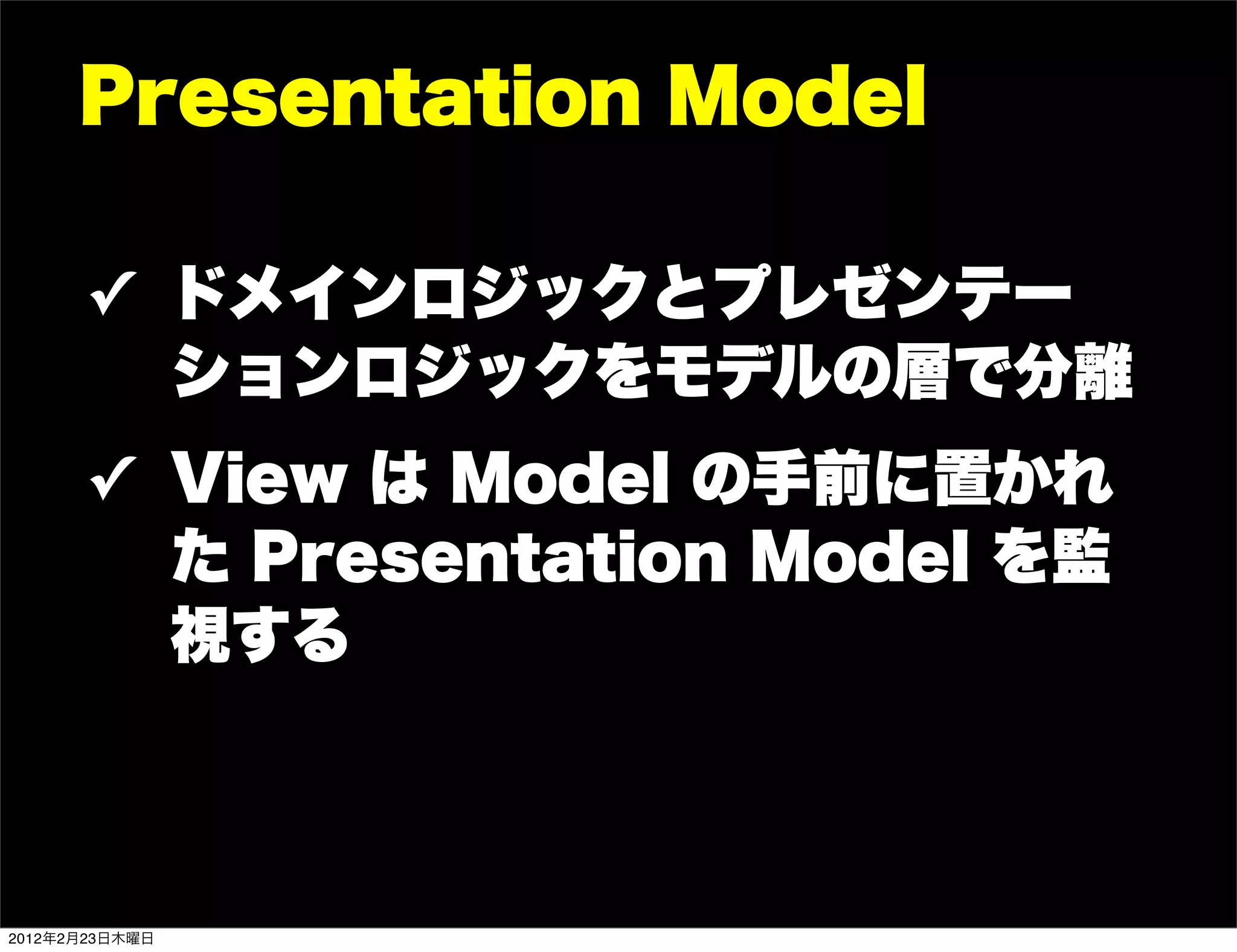 Presentation Model

✓ ドメインロジックとプレゼンテーションロジックをモデルの層で分離

✓ View は Model の手前に置かれた Presentation Model を監視する

2012年2月23日木曜日